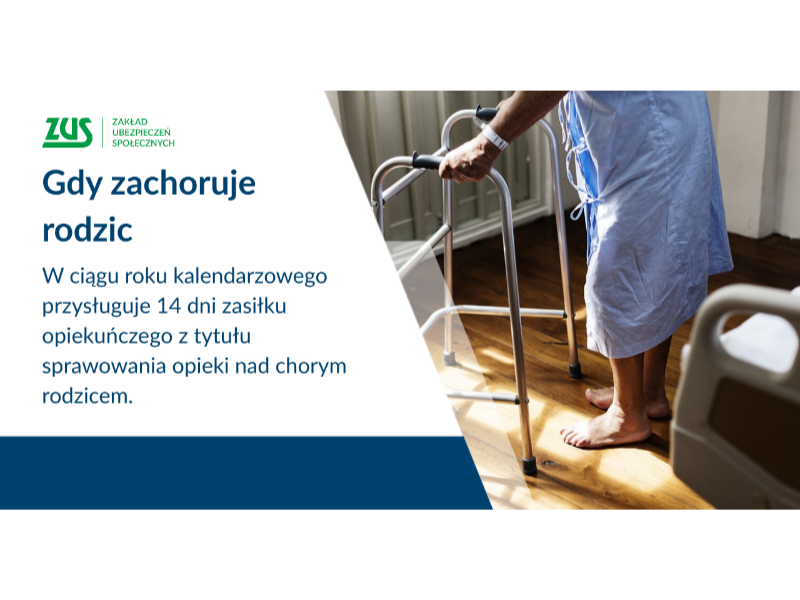 ZUS
ZAKŁAD UBEZPIECZEŃ SPOŁECZNYCH

Gdy zachoruje rodzic

W ciągu roku kalendarzowego przysługuje 14 dni zasiłku opiekuńczego z tytułu sprawowania opieki nad chorym rodzicem.